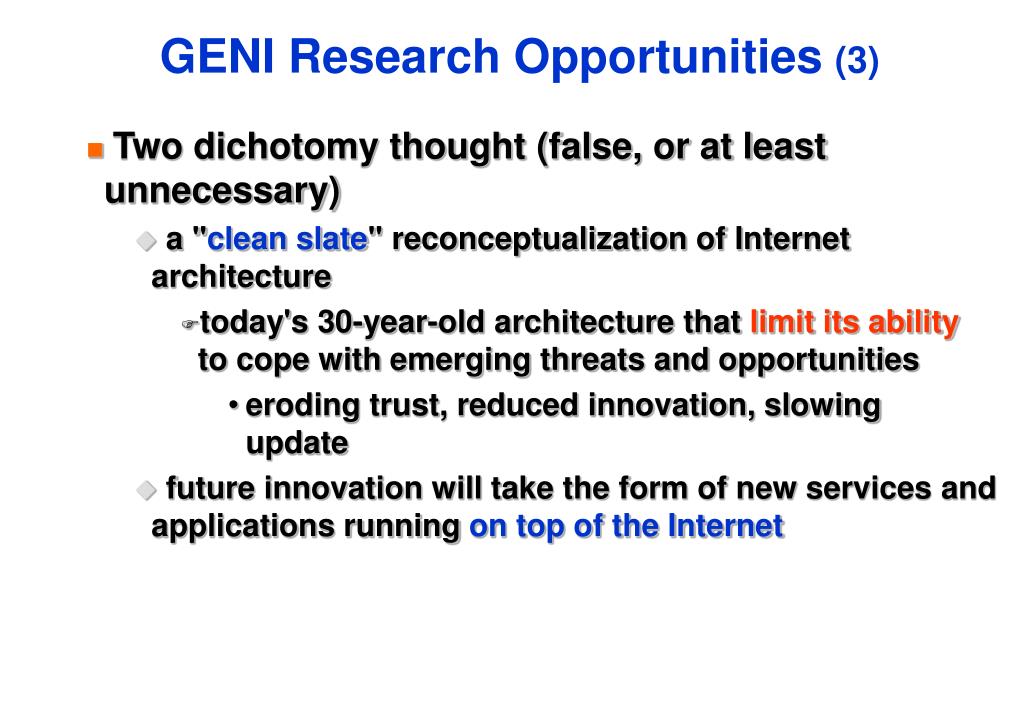 GENI Research Opportunities (3)

Two dichotomy thought (false, or at least unnecessary)

a "clean slate" reconceptualization of Internet architecture

today's 30-year-old architecture that limit its ability to cope with emerging threats and opportunities

• eroding trust, reduced innovation, slowing update

future innovation will take the form of new services and applications running on top of the Internet